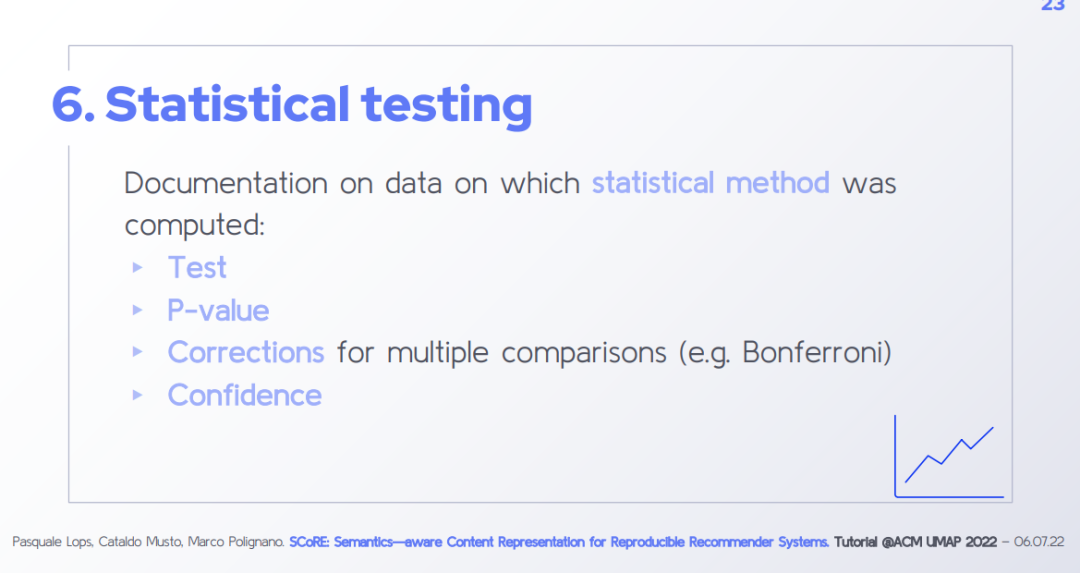 23

6. Statistical testing

Documentation on data on which statistical method was computed:

▸ Test
▸ P-value
▸ Corrections for multiple comparisons (e.g. Bonferroni)
▸ Confidence

Pasquale Lops, Cataldo Musto, Marco Polignano. SCoRE: Semantics—aware Content Representation for Reproducible Recommender Systems. Tutorial @ACM UMAP 2022 – 06.07.22